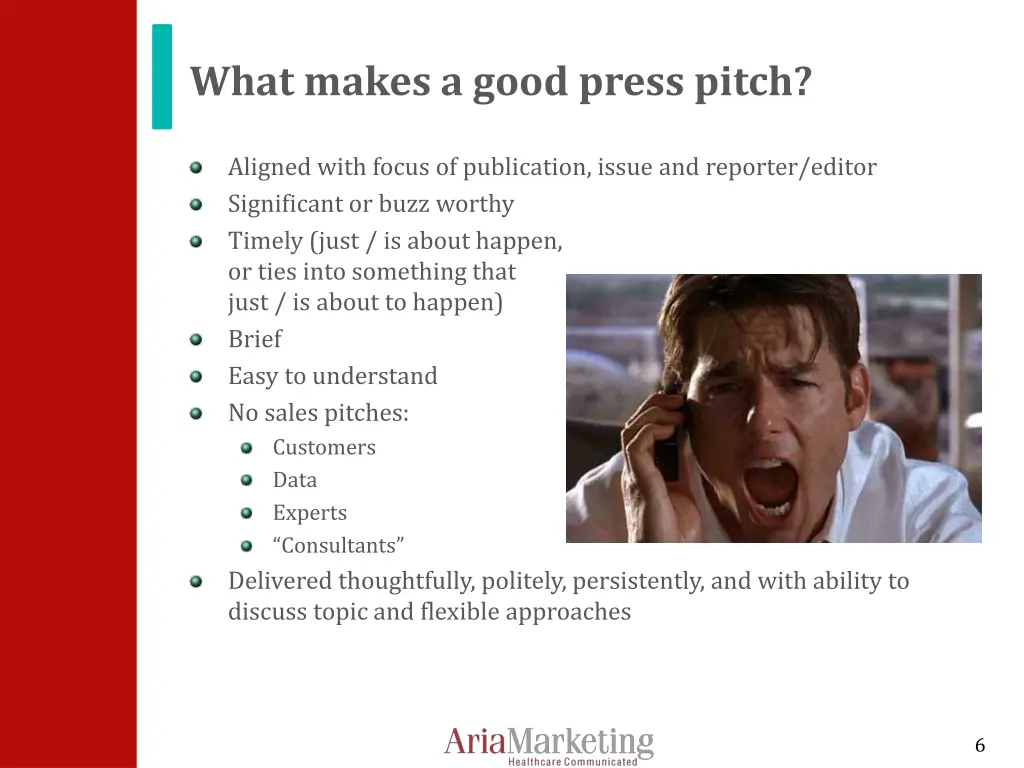 What makes a good press pitch?

- Aligned with focus of publication, issue and reporter/editor
- Significant or buzz worthy
- Timely (just / is about happen, or ties into something that just / is about to happen)
- Brief
- Easy to understand
- No sales pitches:
  - Customers
  - Data
  - Experts
  - “Consultants”
- Delivered thoughtfully, politely, persistently, and with ability to discuss topic and flexible approaches

AriaMarketing
Healthcare Communicated

6